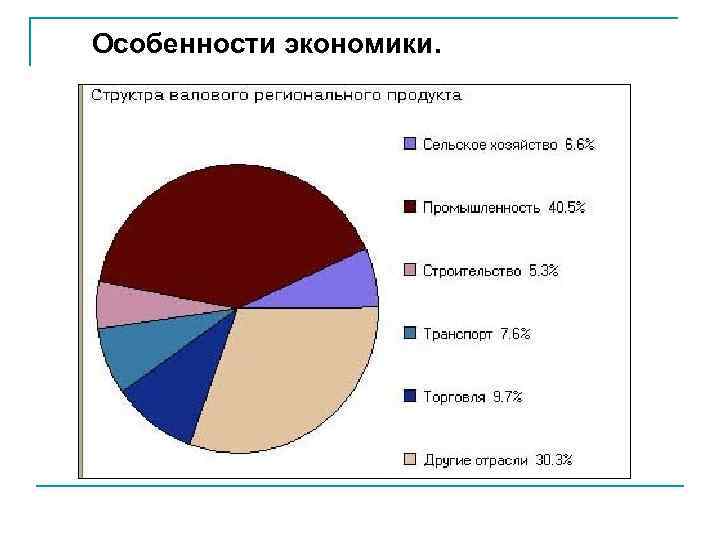 Особенности экономики.

Структра валового регионального продукта

Сельское хозяйство 6.6%

Промышленность 40.5%

Строительство 5.3%

Транспорт 7.6%

Торговля 9.7%

Другие отрасли 30.3%